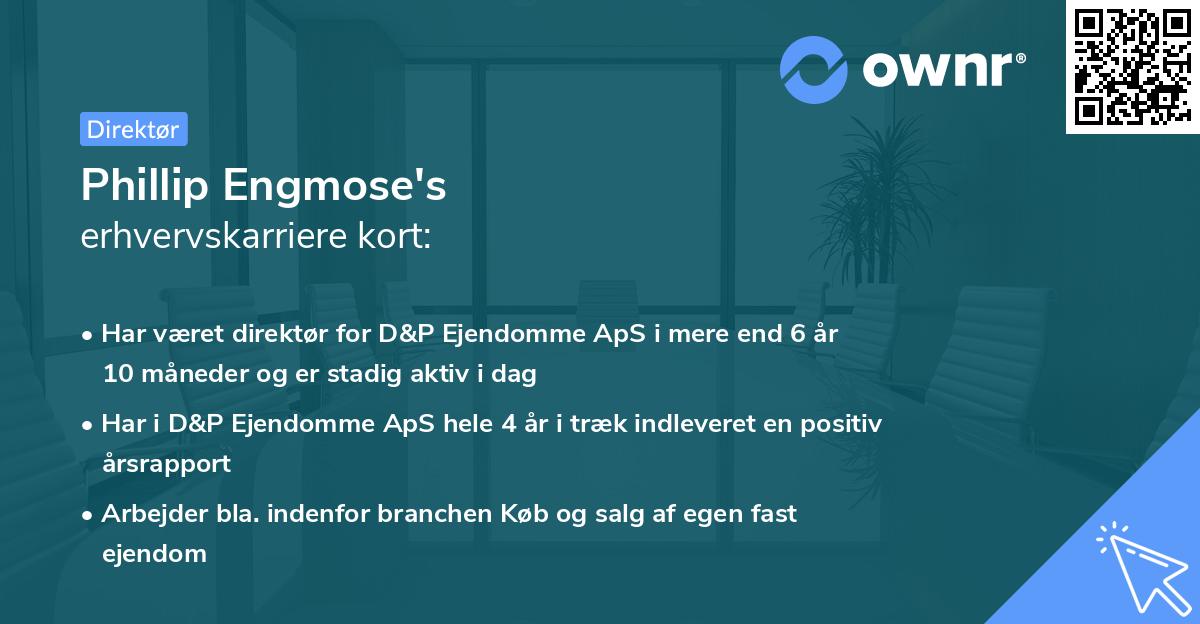 ownr®

Direktør

Phillip Engmose's
erhvervskarriere kort:

• Har været direktør for D&P Ejendomme ApS i mere end 6 år 10 måneder og er stadig aktiv i dag

• Har i D&P Ejendomme ApS hele 4 år i træk indleveret en positiv årsrapport

• Arbejder bla. indenfor branchen Køb og salg af egen fast ejendom